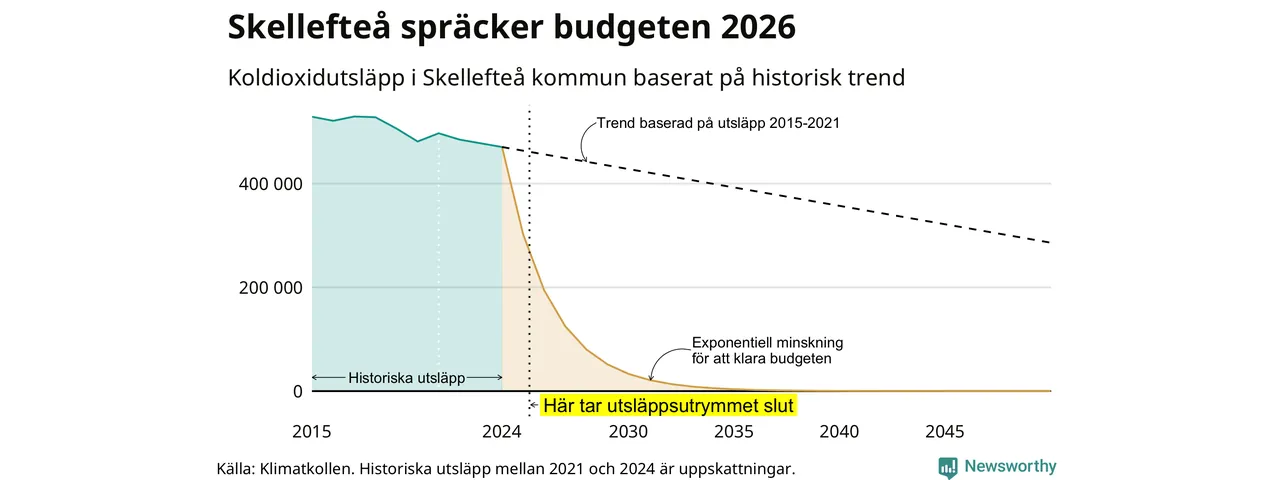 Skellefteå spräcker budgeten 2026

Koldioxidutsläpp i Skellefteå kommun baserat på historisk trend

Trend baserad på utsläpp 2015-2021

400 000

200 000

0

Exponentiell minskning för att klara budgeten

Historiska utsläpp

Här tar utsläppsutrymmet slut

2015 2024 2030 2035 2040 2045

Källa: Klimatkollen. Historiska utsläpp mellan 2021 och 2024 är uppskattningar.

Newsworthy